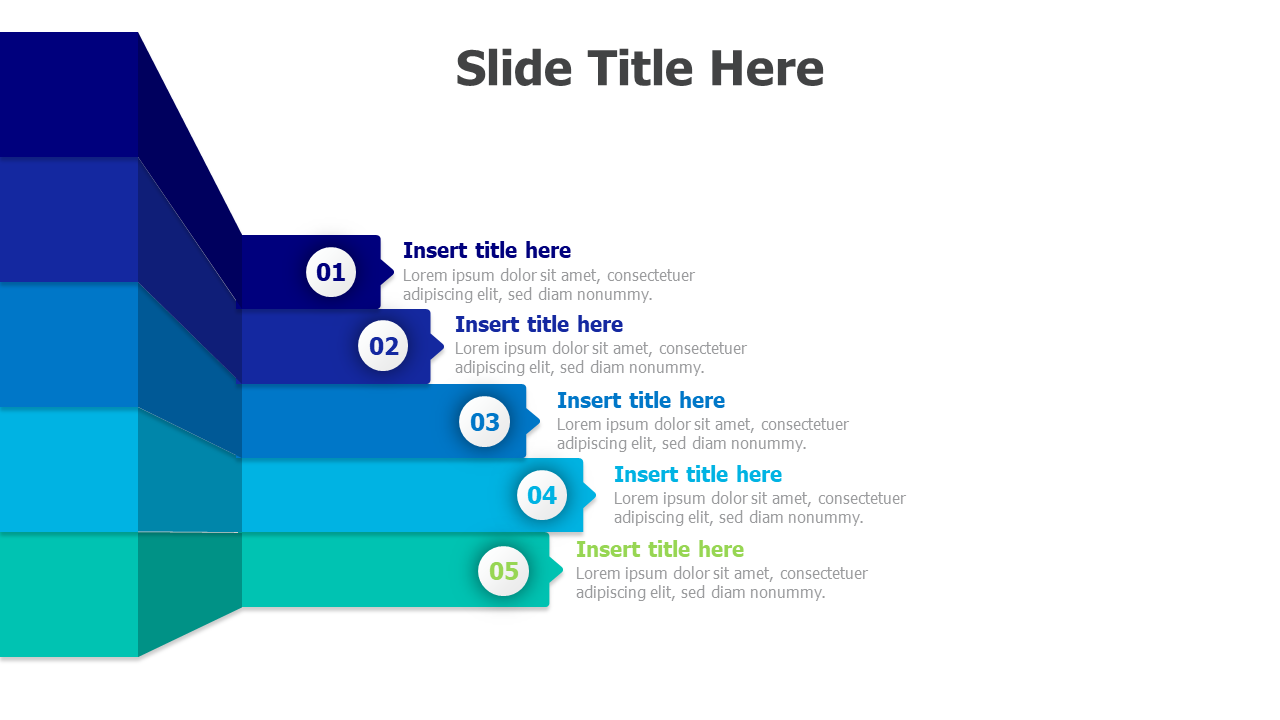 Slide Title Here

01
Insert title here
Lorem ipsum dolor sit amet, consectetuer adipiscing elit, sed diam nonummy.

02
Insert title here
Lorem ipsum dolor sit amet, consectetuer adipiscing elit, sed diam nonummy.

03
Insert title here
Lorem ipsum dolor sit amet, consectetuer adipiscing elit, sed diam nonummy.

04
Insert title here
Lorem ipsum dolor sit amet, consectetuer adipiscing elit, sed diam nonummy.

05
Insert title here
Lorem ipsum dolor sit amet, consectetuer adipiscing elit, sed diam nonummy.